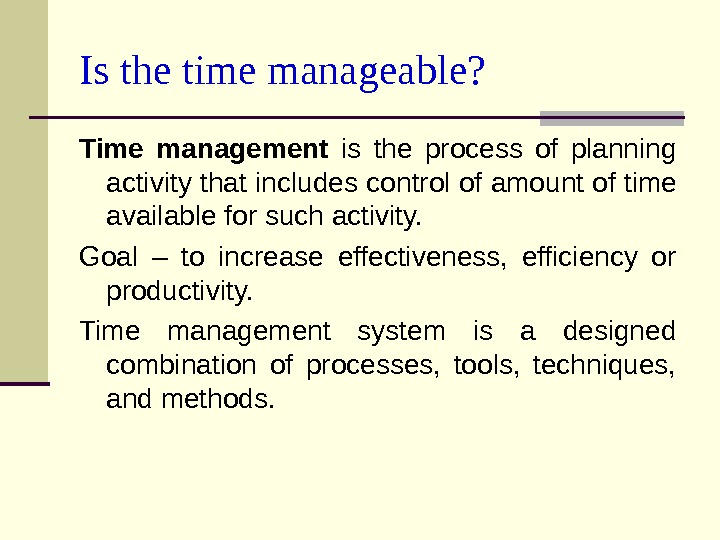 Is the time manageable?

Time management is the process of planning activity that includes control of amount of time available for such activity.

Goal – to increase effectiveness, efficiency or productivity.

Time management system is a designed combination of processes, tools, techniques, and methods.